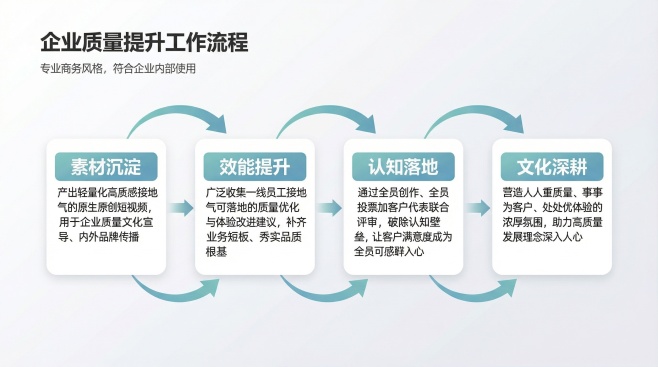 企业质量提升工作流程

专业商务风格，符合企业内部使用

素材沉淀

产出轻量化高质感接地气的原生原创短视频，用于企业质量文化宣导、内外品牌传播

效能提升

广泛收集一线员工接地气可落地的质量优化与体验改进建议，补齐业务短板、秀实品质根基

认知落地

通过全员创作、全员投票加客户代表联合评审，破除认知壁垒，让客户满意度成为全员可感群入心

文化深耕

营造人人重质量、事事为客户、处处优体验的浓厚氛围，助力高质量发展理念深入人心